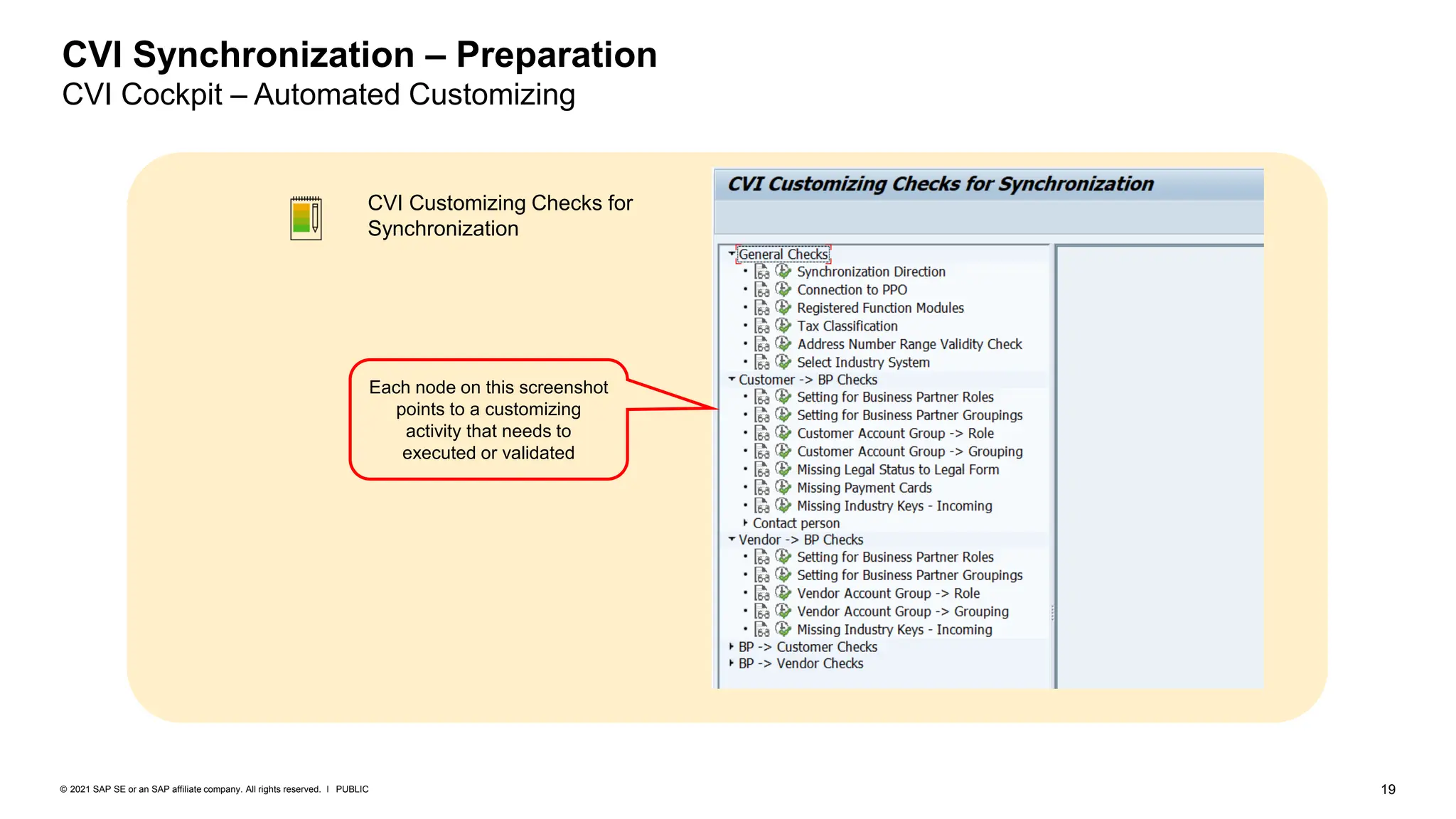 CVI Synchronization – Preparation
CVI Cockpit – Automated Customizing

CVI Customizing Checks for Synchronization

Each node on this screenshot points to a customizing activity that needs to executed or validated

CVI Customizing Checks for Synchronization

General Checks
Synchronization Direction
Connection to PPO
Registered Function Modules
Tax Classification
Address Number Range Validity Check
Select Industry System
Customer -> BP Checks
Setting for Business Partner Roles
Setting for Business Partner Groupings
Customer Account Group -> Role
Customer Account Group -> Grouping
Missing Legal Status to Legal Form
Missing Payment Cards
Missing Industry Keys - Incoming
Contact person
Vendor -> BP Checks
Setting for Business Partner Roles
Setting for Business Partner Groupings
Vendor Account Group -> Role
Vendor Account Group -> Grouping
Missing Industry Keys - Incoming
BP -> Customer Checks
BP -> Vendor Checks

© 2021 SAP SE or an SAP affiliate company. All rights reserved. I PUBLIC

19